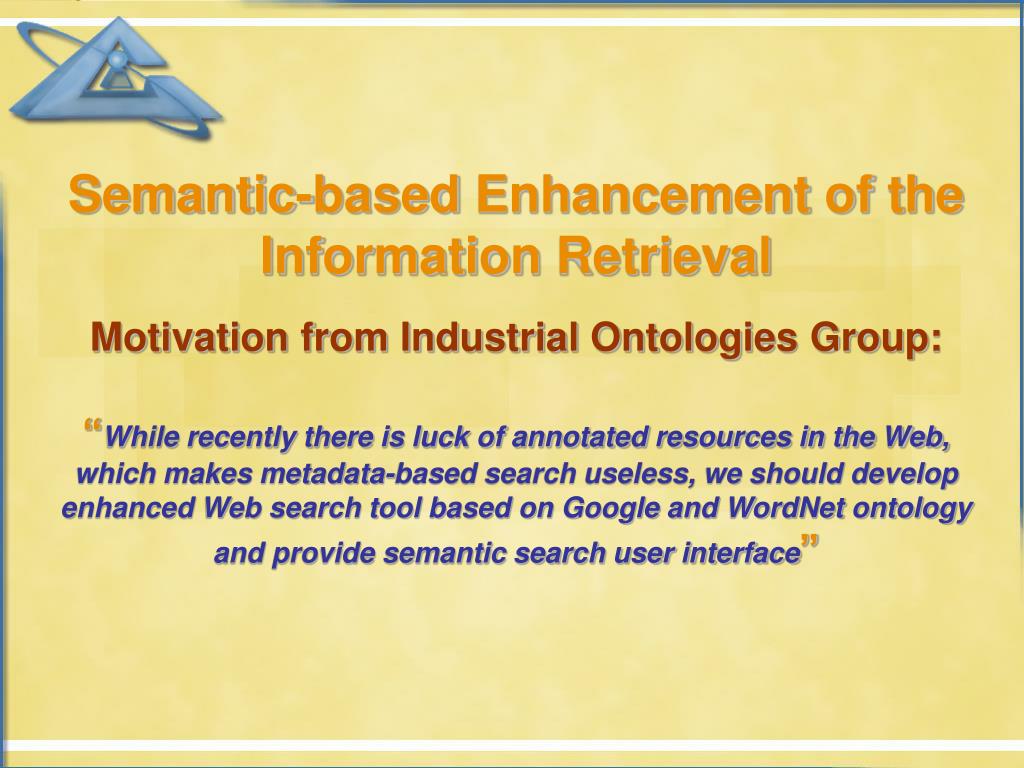 Semantic-based Enhancement of the Information Retrieval

Motivation from Industrial Ontologies Group:

“While recently there is luck of annotated resources in the Web, which makes metadata-based search useless, we should develop enhanced Web search tool based on Google and WordNet ontology and provide semantic search user interface”